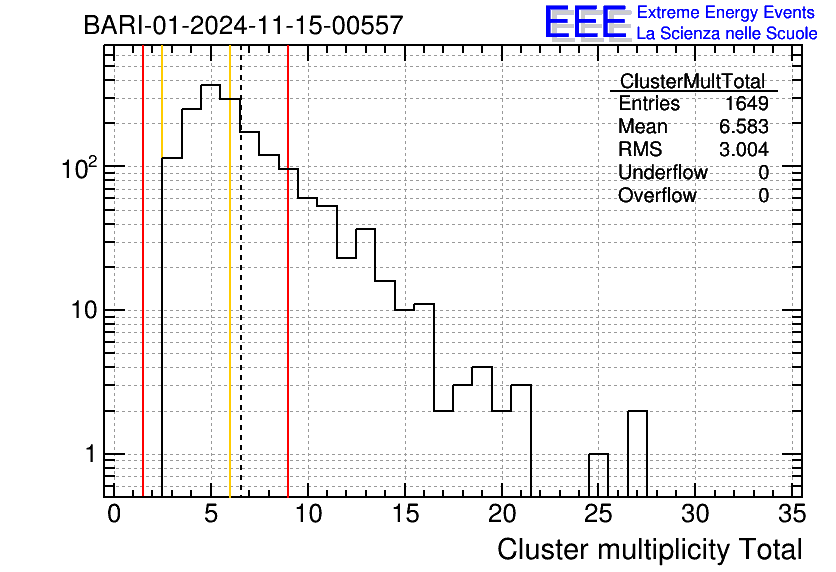 BARI-01-2024-11-15-00557

EEE Extreme Energy Events
La Scienza nelle Scuole

| ClusterMultTotal | |
|---|---|
| Entries | 1649 |
| Mean | 6.583 |
| RMS | 3.004 |
| Underflow | 0 |
| Overflow | 0 |

$10^2$
10
1

0 5 10 15 20 25 30 35

Cluster multiplicity Total